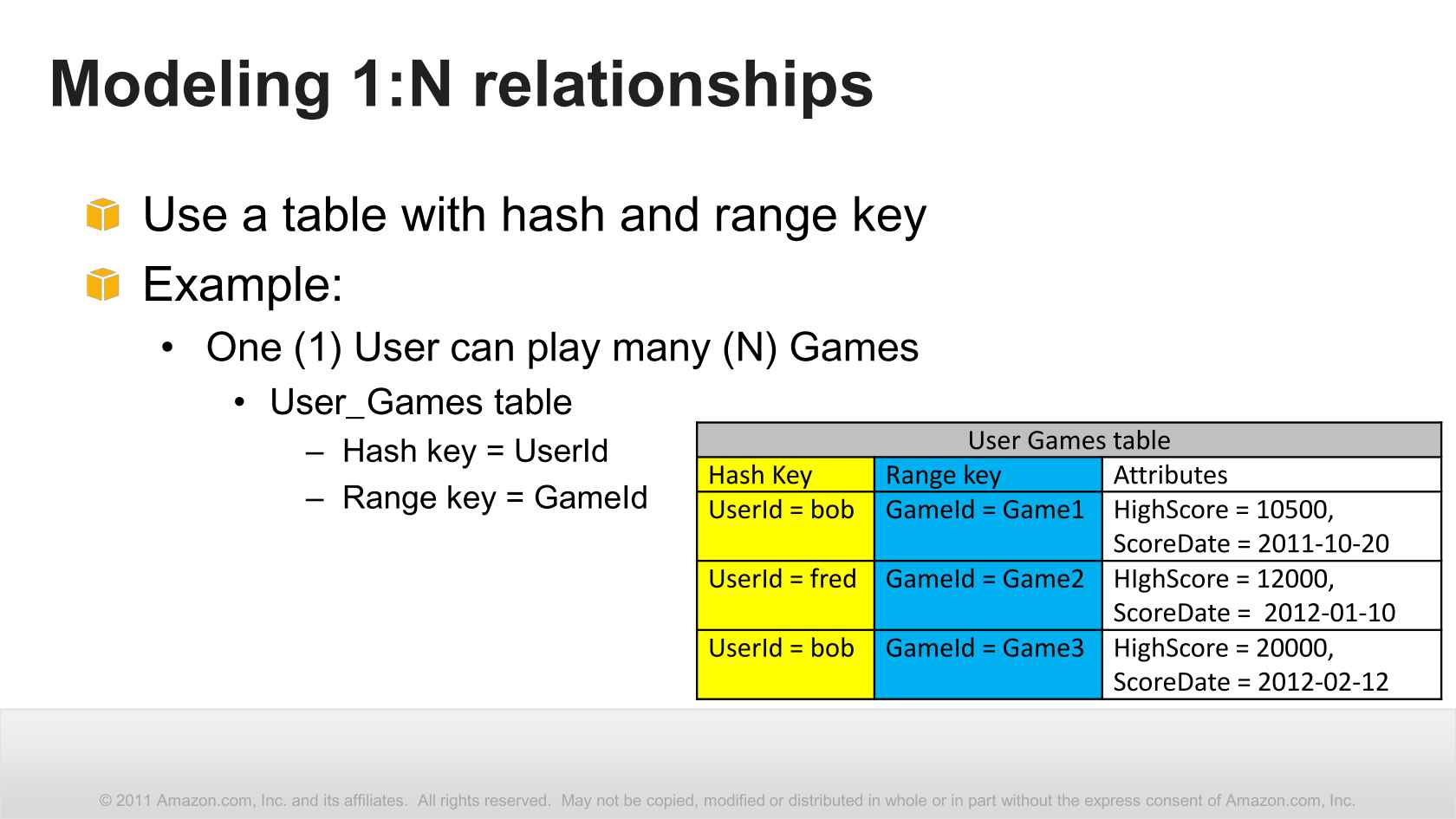 Modeling 1:N relationships

Use a table with hash and range key

Example:

• One (1) User can play many (N) Games

• User_Games table

– Hash key = UserId

– Range key = GameId

User Games table

| Hash Key | Range key | Attributes |
|---|---|---|
| UserId = bob | GameId = Game1 | HighScore = 10500, ScoreDate = 2011-10-20 |
| UserId = fred | GameId = Game2 | HIghScore = 12000, ScoreDate = 2012-01-10 |
| UserId = bob | GameId = Game3 | HighScore = 20000, ScoreDate = 2012-02-12 |

© 2011 Amazon.com, Inc. and its affiliates. All rights reserved. May not be copied, modified or distributed in whole or in part without the express consent of Amazon.com, Inc.